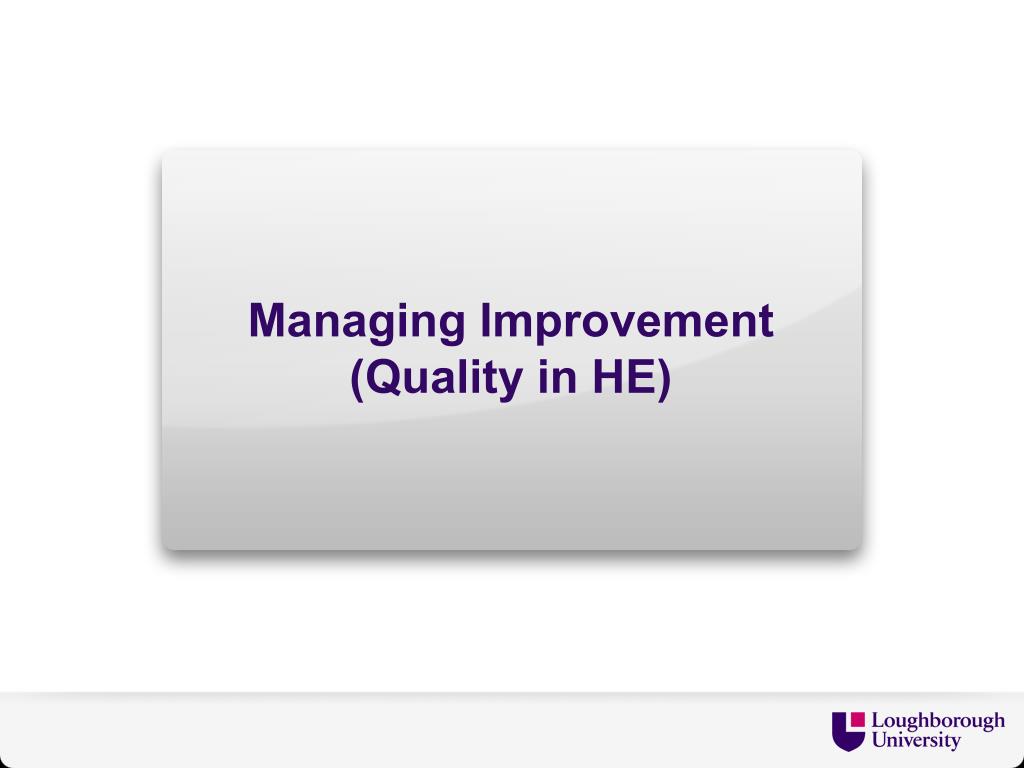 Managing Improvement
(Quality in HE)

Loughborough
University